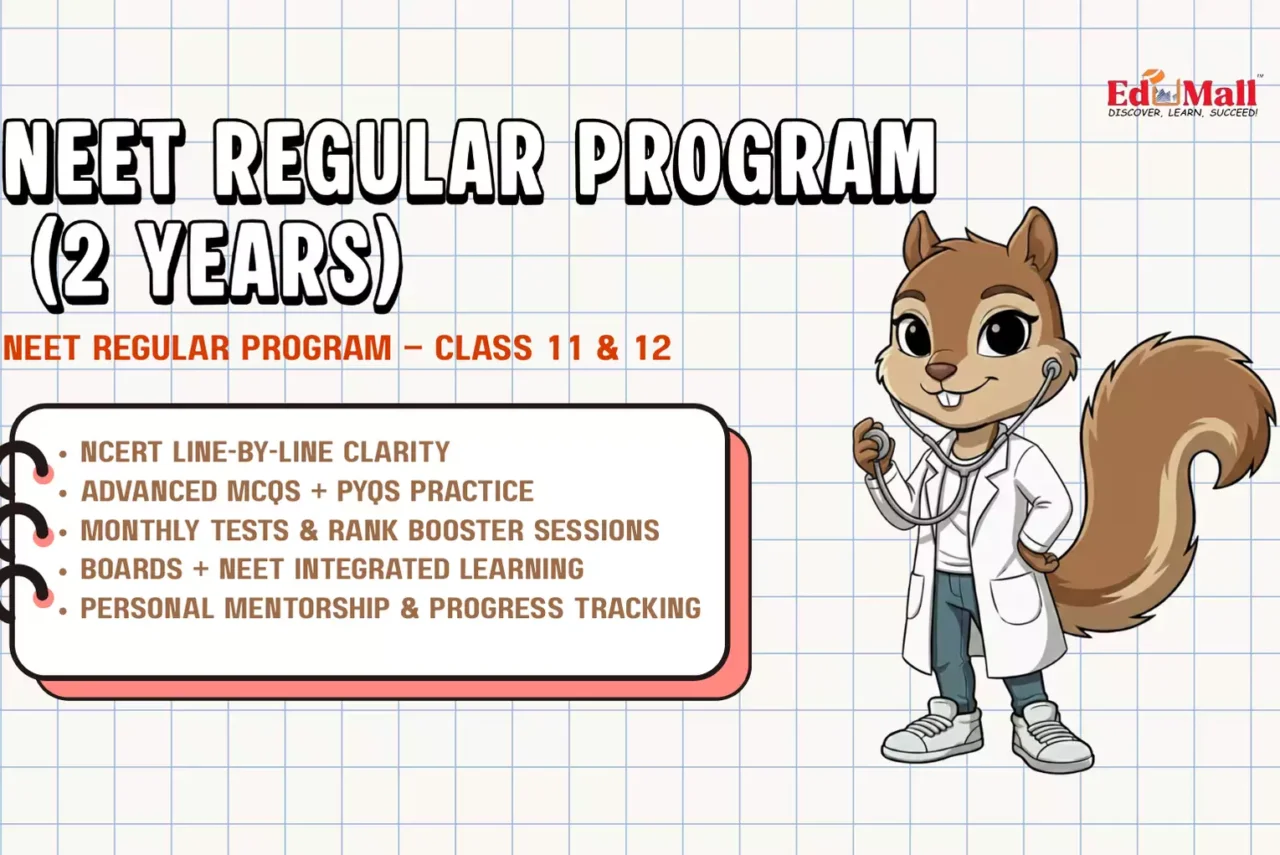 EduMall
DISCOVER, LEARN, SUCCEED!

NEET REGULAR PROGRAM (2 YEARS)

NEET REGULAR PROGRAM – CLASS 11 & 12

• NCERT LINE-BY-LINE CLARITY
• ADVANCED MCQS + PYQS PRACTICE
• MONTHLY TESTS & RANK BOOSTER SESSIONS
• BOARDS + NEET INTEGRATED LEARNING
• PERSONAL MENTORSHIP & PROGRESS TRACKING